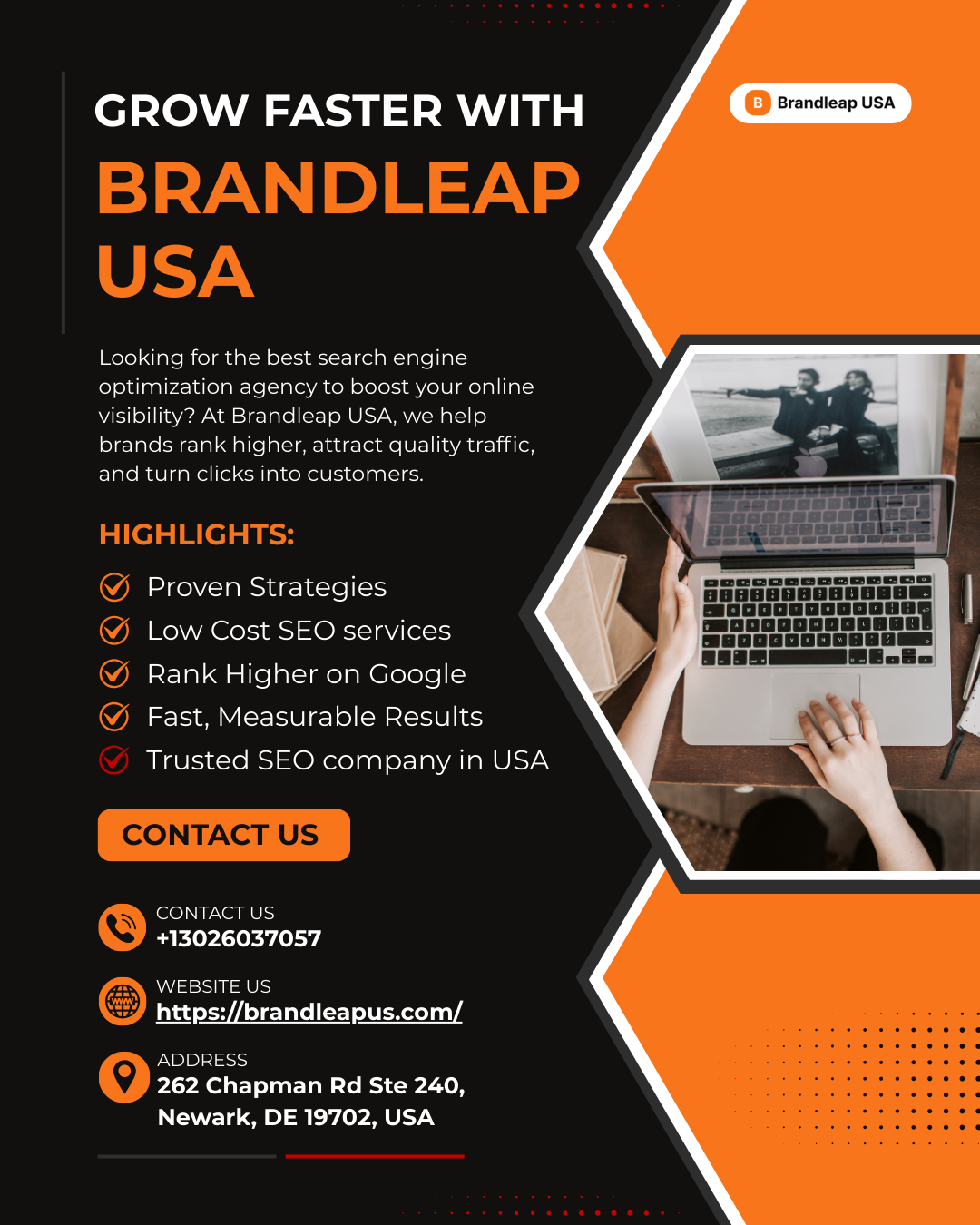 GROW FASTER WITH
BRANDLEAP USA

B Brandleap USA

Looking for the best search engine optimization agency to boost your online visibility? At Brandleap USA, we help brands rank higher, attract quality traffic, and turn clicks into customers.

HIGHLIGHTS:

Proven Strategies
Low Cost SEO services
Rank Higher on Google
Fast, Measurable Results
Trusted SEO company in USA

CONTACT US

CONTACT US
+13026037057

WEBSITE US
https://brandleapus.com/

ADDRESS
262 Chapman Rd Ste 240, Newark, DE 19702, USA